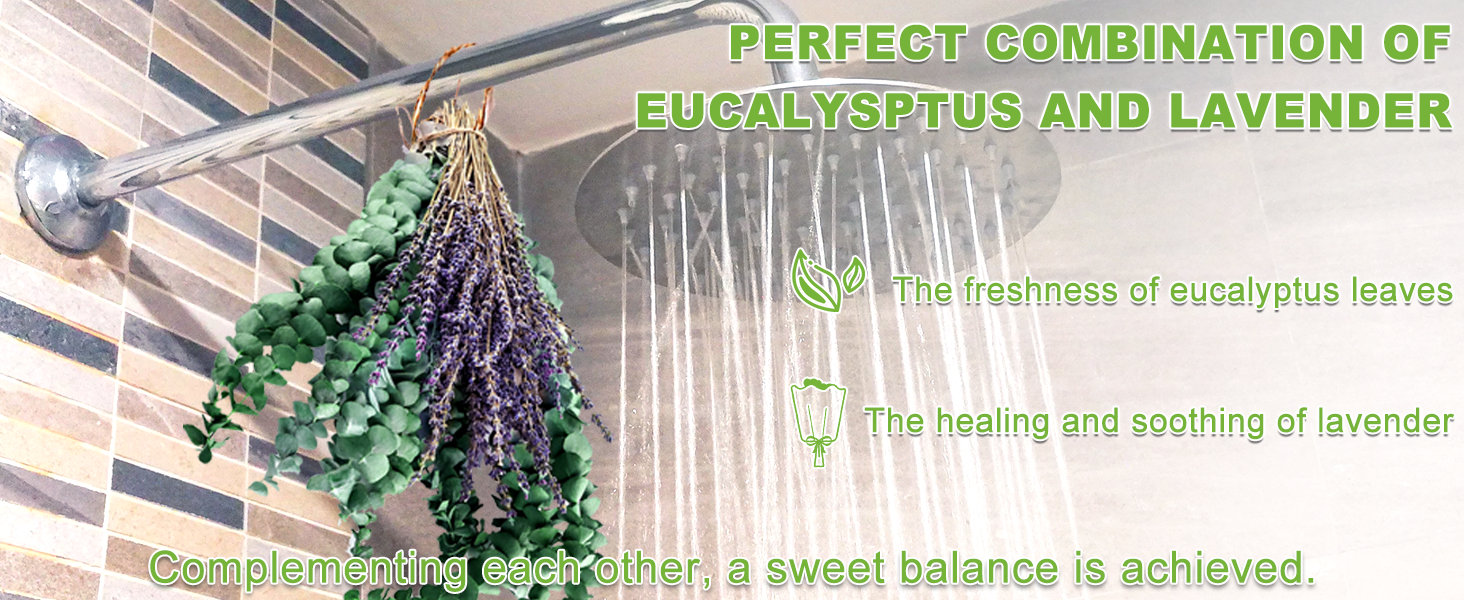 PERFECT COMBINATION OF EUCALYSPTUS AND LAVENDER

The freshness of eucalyptus leaves

The healing and soothing of lavender

Complementing each other, a sweet balance is achieved.